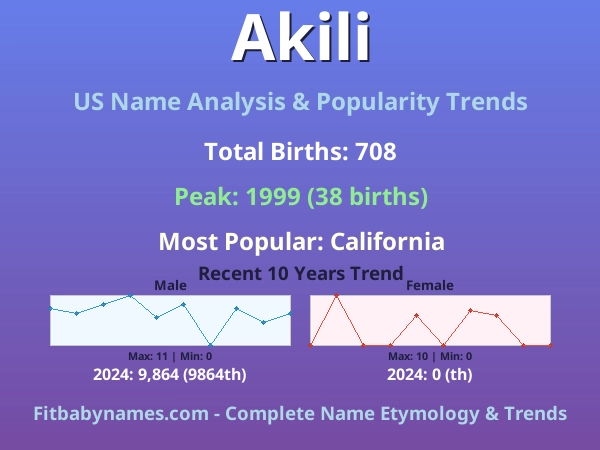 Akili

US Name Analysis & Popularity Trends

Total Births: 708

Peak: 1999 (38 births)

Most Popular: California

Recent 10 Years Trend

Male

Max: 11 | Min: 0

2024: 9,864 (9864th)

Female

Max: 10 | Min: 0

2024: 0 (th)

Fitbabynames.com - Complete Name Etymology & Trends